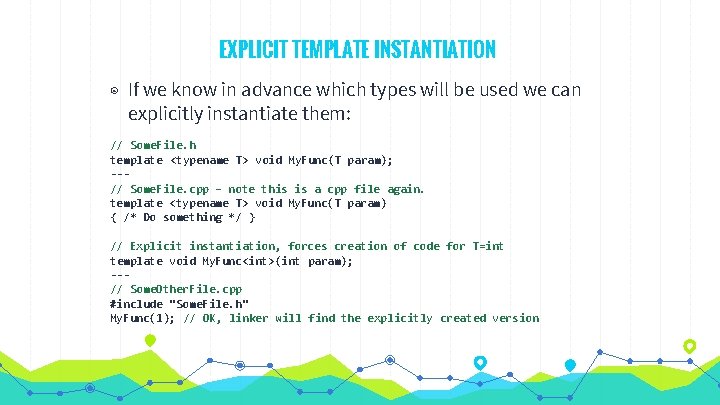 EXPLICIT TEMPLATE INSTANTIATION

◉ If we know in advance which types will be used we can explicitly instantiate them:

// SomeFile.h
template <typename T> void MyFunc(T param);
---
// SomeFile.cpp - note this is a cpp file again.
template <typename T> void MyFunc(T param)
{ /* Do something */ }

// Explicit instantiation, forces creation of code for T=int
template void MyFunc<int>(int param);
---
// SomeOtherFile.cpp
#include "SomeFile.h"
MyFunc(1); // OK, linker will find the explicitly created version